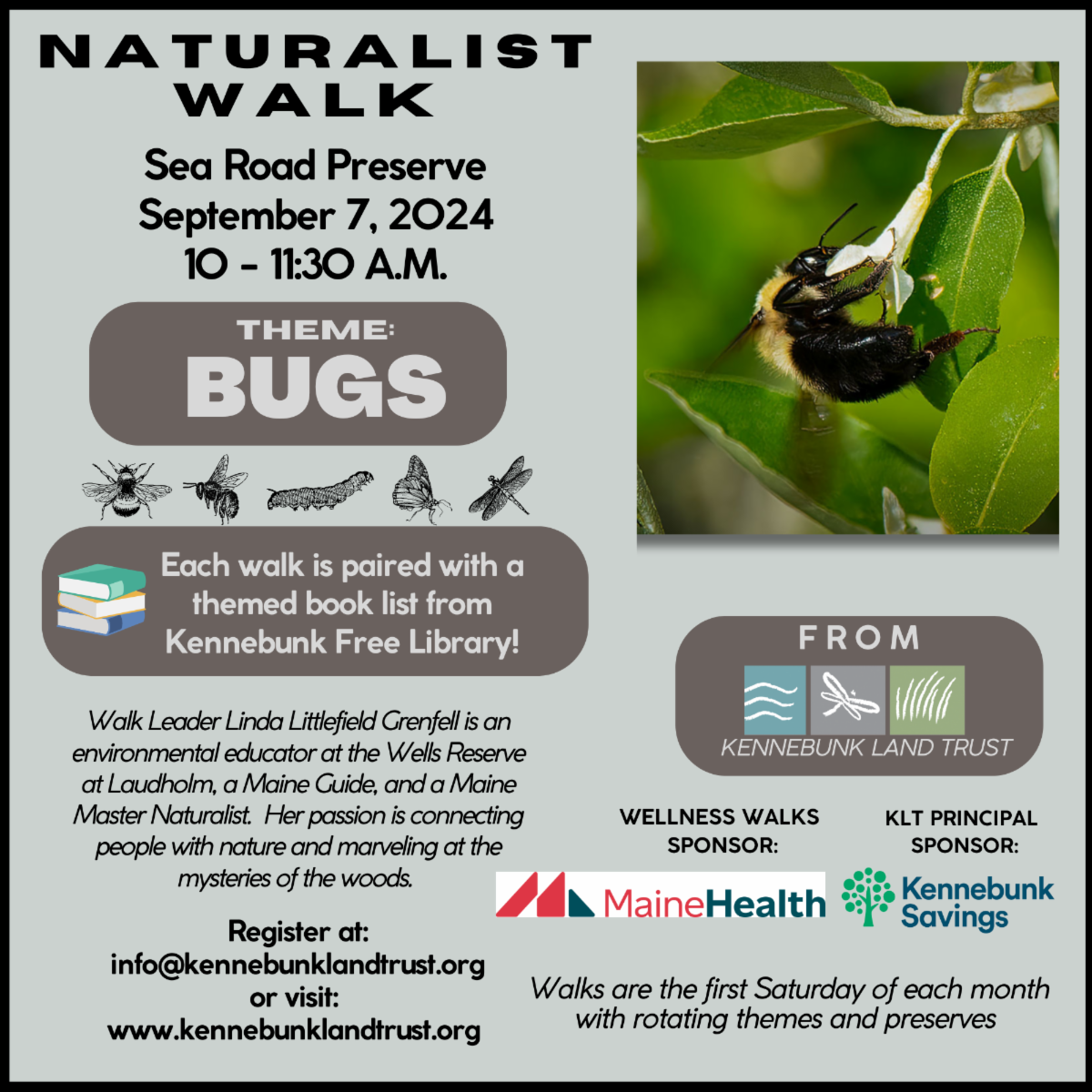 NATURALIST WALK

Sea Road Preserve
September 7, 2024
10 - 11:30 A.M.

THEME:
BUGS

Each walk is paired with a themed book list from Kennebunk Free Library!

Walk Leader Linda Littlefield Grenfell is an environmental educator at the Wells Reserve at Laudholm, a Maine Guide, and a Maine Master Naturalist. Her passion is connecting people with nature and marveling at the mysteries of the woods.

Register at:
info@kennebunklandtrust.org
or visit:
www.kennebunklandtrust.org

FROM
KENNEBUNK LAND TRUST

WELLNESS WALKS SPONSOR:
MaineHealth

KLT PRINCIPAL SPONSOR:
Kennebunk Savings

Walks are the first Saturday of each month with rotating themes and preserves